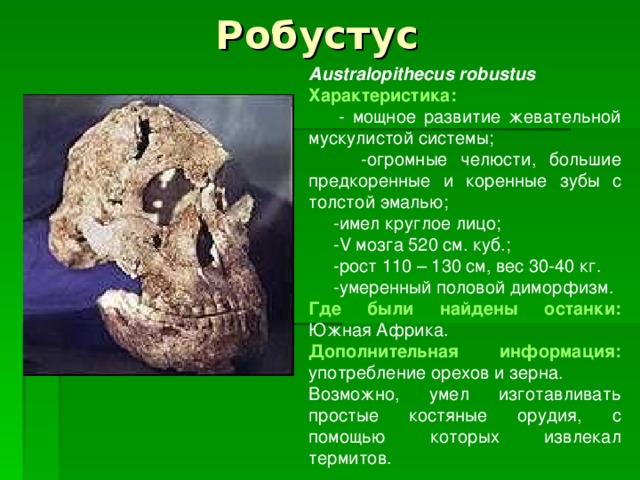 Робустус

Australopithecus robustus

Характеристика:

- мощное развитие жевательной мускулистой системы;

-огромные челюсти, большие предкоренные и коренные зубы с толстой эмалью;

-имел круглое лицо;

-V мозга 520 см. куб.;

-рост 110 – 130 см, вес 30-40 кг.

-умеренный половой диморфизм.

Где были найдены останки: Южная Африка.

Дополнительная информация: употребление орехов и зерна. Возможно, умел изготавливать простые костяные орудия, с помощью которых извлекал термитов.